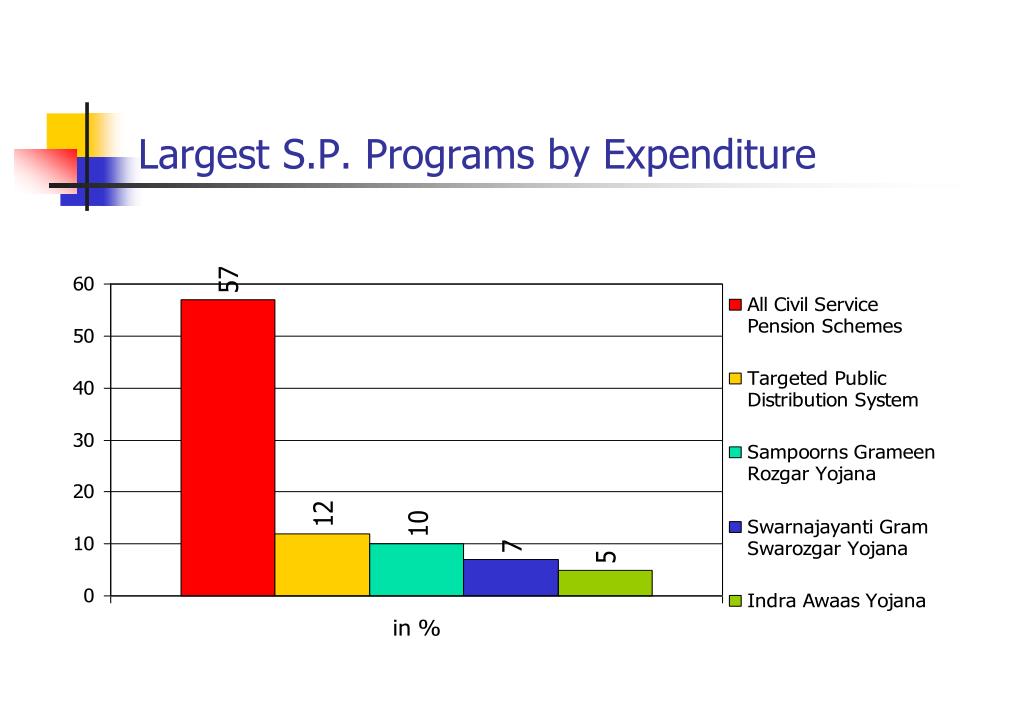 Largest S.P. Programs by Expenditure

60
50
40
30
20
10
0

57
12
10
7
5

in %

All Civil Service Pension Schemes
Targeted Public Distribution System
Sampoorns Grameen Rozgar Yojana
Swarnajayanti Gram Swarozgar Yojana
Indra Awaas Yojana